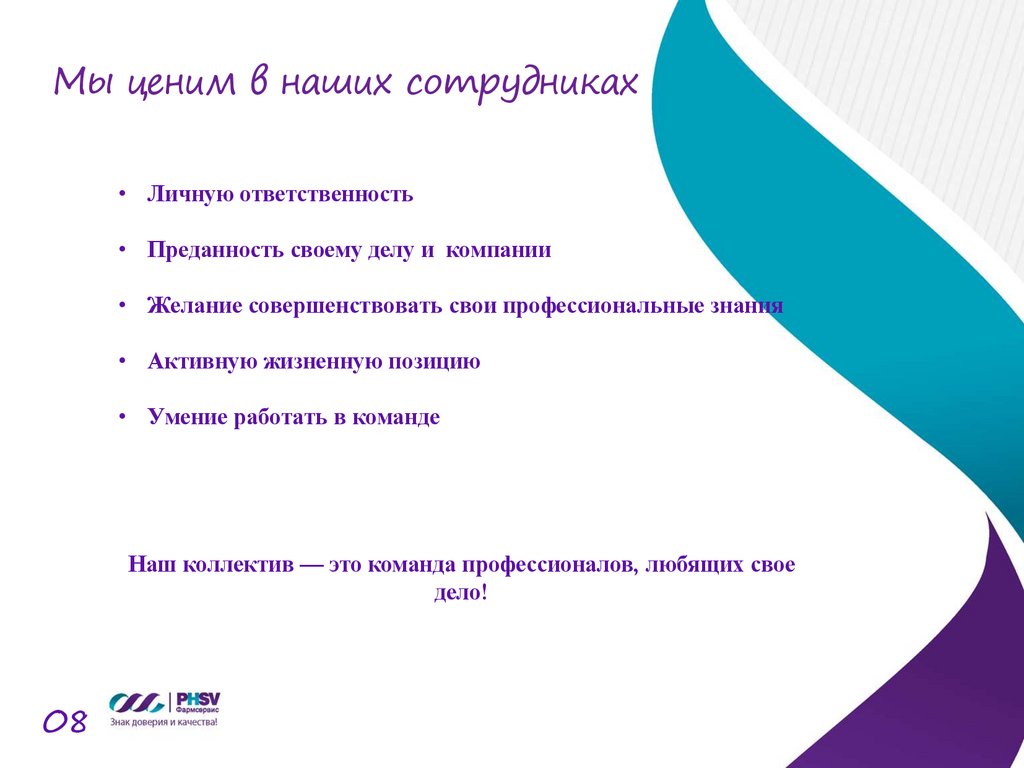 Мы ценим в наших сотрудниках

• Личную ответственность

• Преданность своему делу и компании

• Желание совершенствовать свои профессиональные знания

• Активную жизненную позицию

• Умение работать в команде

Наш коллектив — это команда профессионалов, любящих свое дело!

08

PHSV
Фармсервис
Знак доверия и качества!